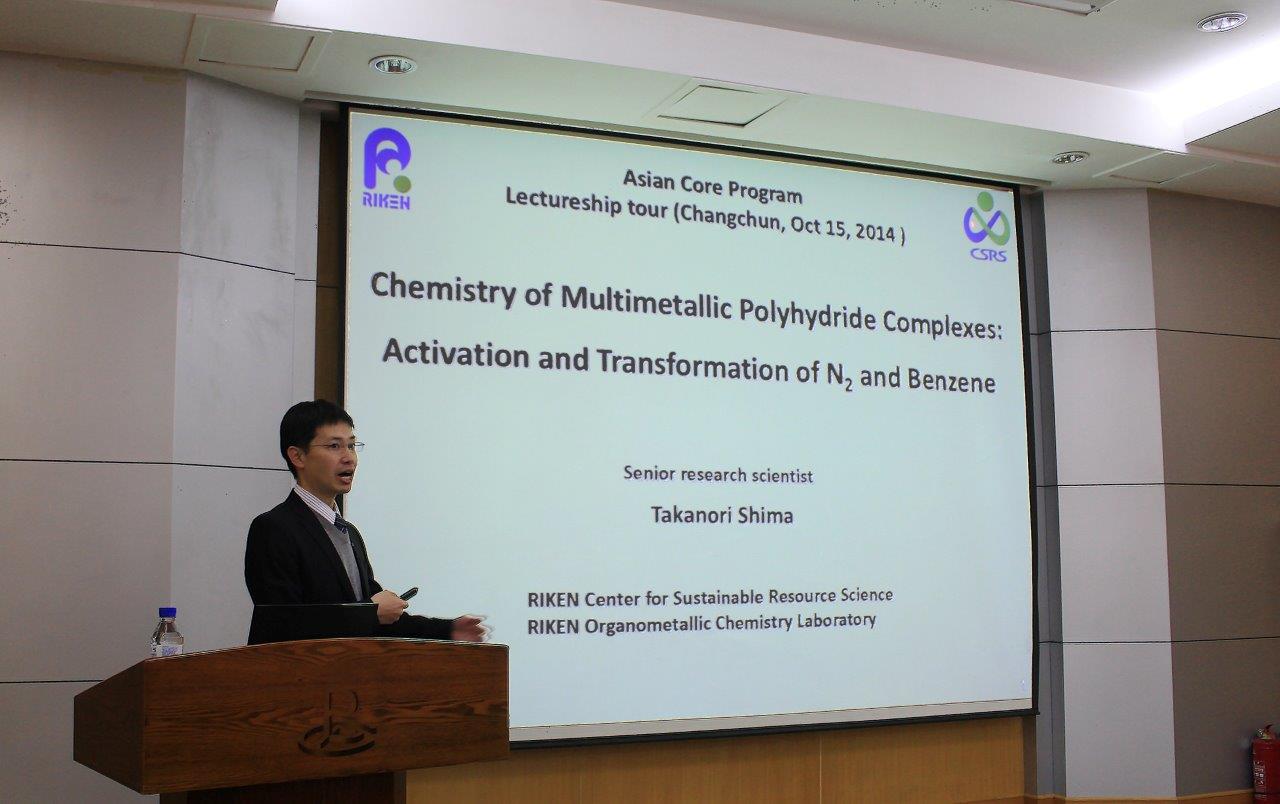 RIKEN

Asian Core Program
Lectureship tour (Changchun, Oct 15, 2014 )

CSRS

Chemistry of Multimetallic Polyhydride Complexes: Activation and Transformation of $N_2$ and Benzene

Senior research scientist

Takanori Shima

RIKEN Center for Sustainable Resource Science
RIKEN Organometallic Chemistry Laboratory